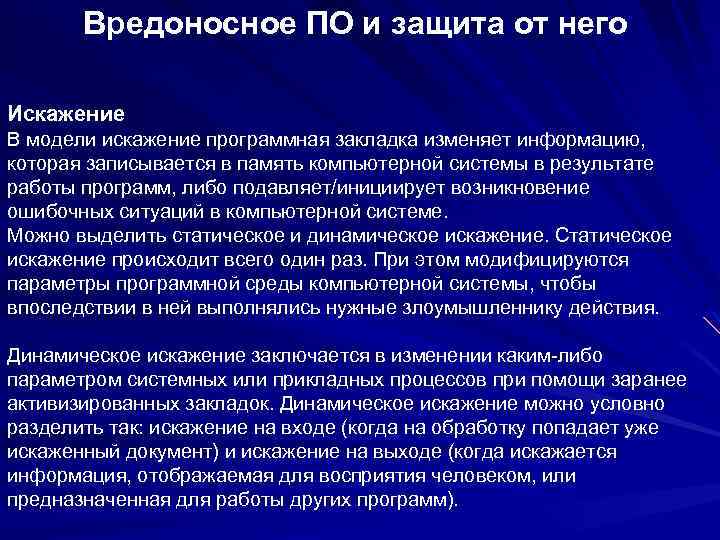 Вредоносное ПО и защита от него

Искажение
В модели искажение программная закладка изменяет информацию, которая записывается в память компьютерной системы в результате работы программ, либо подавляет/инициирует возникновение ошибочных ситуаций в компьютерной системе.
Можно выделить статическое и динамическое искажение. Статическое искажение происходит всего один раз. При этом модифицируются параметры программной среды компьютерной системы, чтобы впоследствии в ней выполнялись нужные злоумышленнику действия.

Динамическое искажение заключается в изменении каким-либо параметром системных или прикладных процессов при помощи заранее активизированных закладок. Динамическое искажение можно условно разделить так: искажение на входе (когда на обработку попадает уже искаженный документ) и искажение на выходе (когда искажается информация, отображаемая для восприятия человеком, или предназначенная для работы других программ).